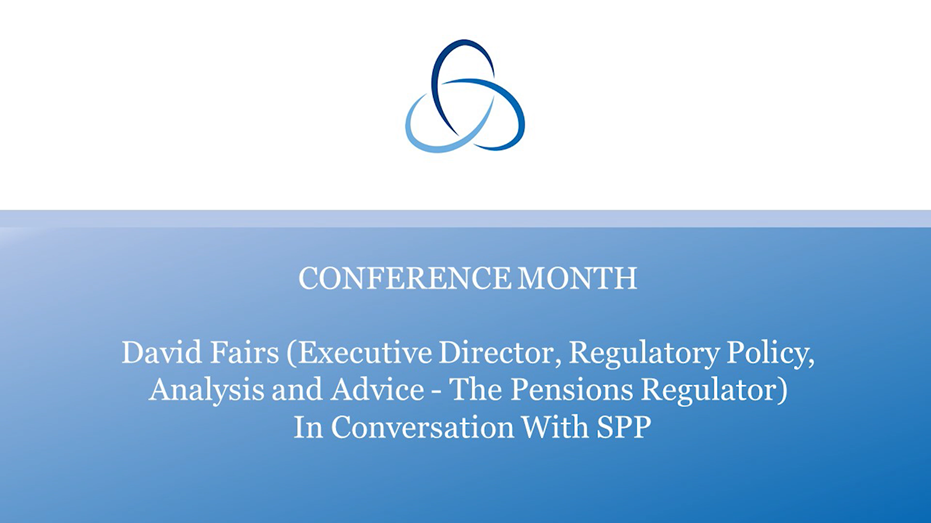 CONFERENCE MONTH

David Fairs (Executive Director, Regulatory Policy, Analysis and Advice - The Pensions Regulator) In Conversation With SPP